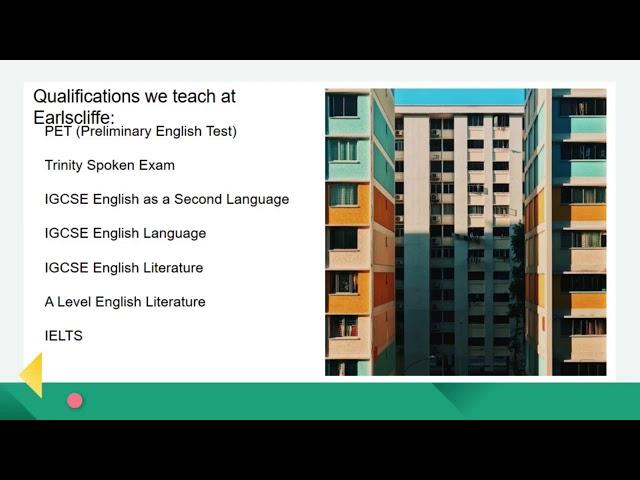 Qualifications we teach at Earlscliffe:

PET (Preliminary English Test)

Trinity Spoken Exam

IGCSE English as a Second Language

IGCSE English Language

IGCSE English Literature

A Level English Literature

IELTS